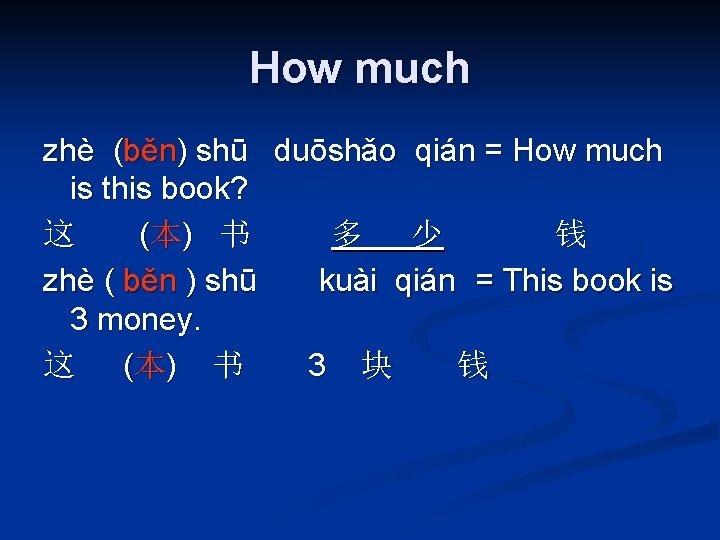 How much

zhè (běn) shū duōshǎo qián = How much is this book?

这 (本) 书 多 少 钱

zhè ( běn ) shū kuài qián = This book is 3 money.

这 (本) 书 3 块 钱